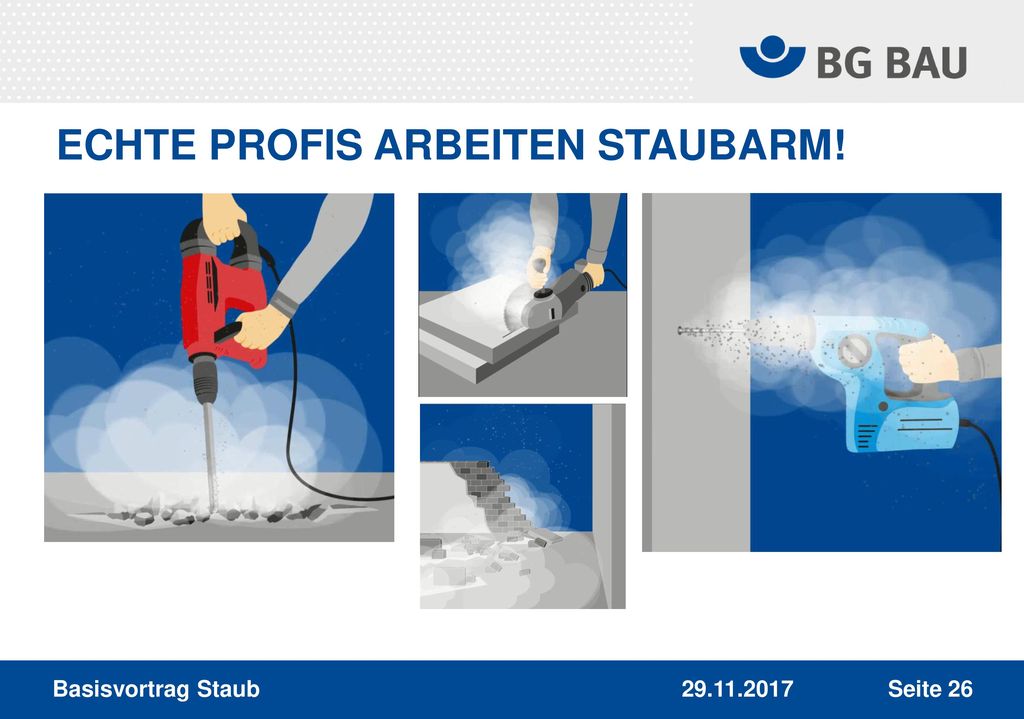 BG BAU

ECHTE PROFIS ARBEITEN STAUBARM!

Basisvortrag Staub 29.11.2017 Seite 26